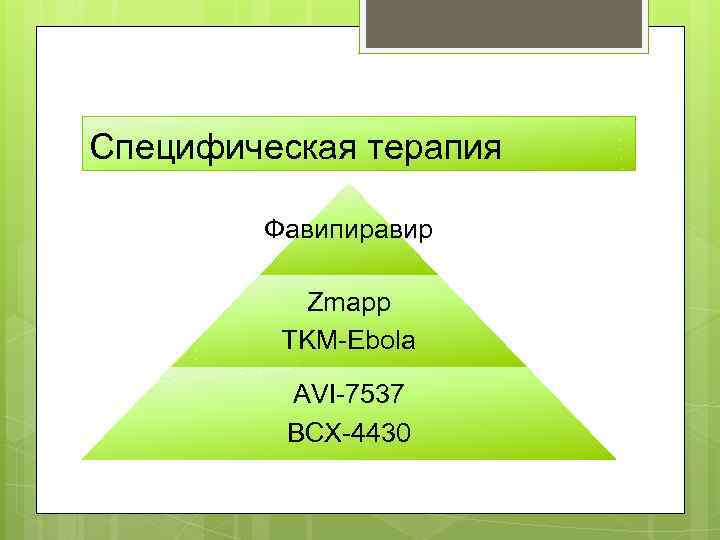 Специфическая терапия

Фавипиравир

Zmapp
TKM-Ebola

AVI-7537
BCX-4430